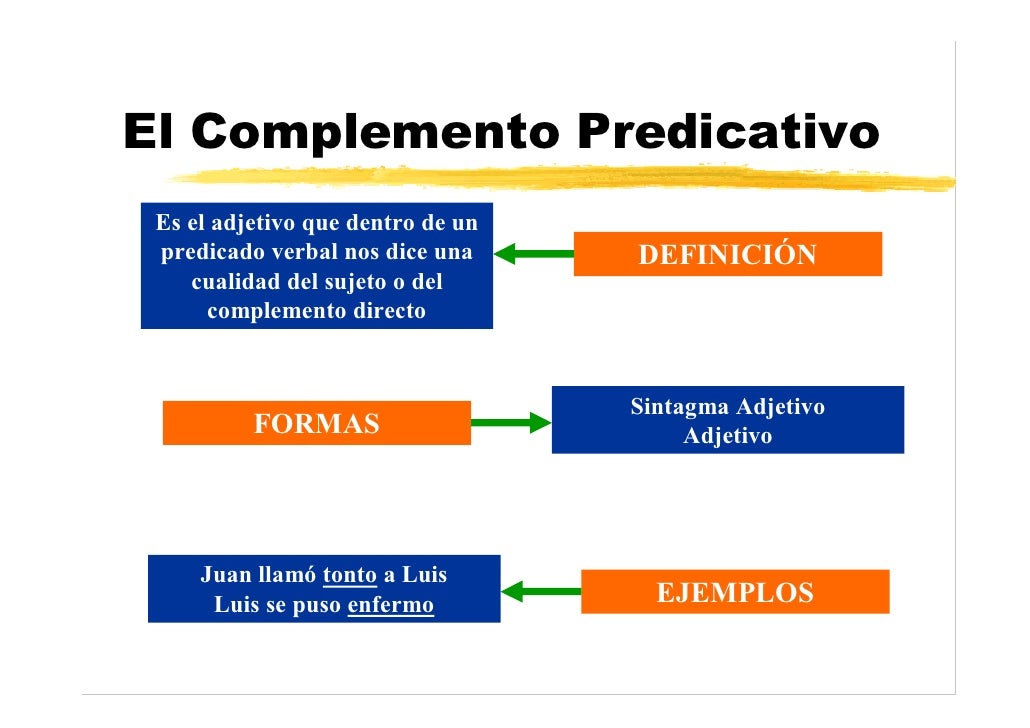 El Complemento Predicativo

Es el adjetivo que dentro de un predicado verbal nos dice una cualidad del sujeto o del complemento directo

DEFINICIÓN

FORMAS

Sintagma Adjetivo
Adjetivo

Juan llamó tonto a Luis
Luis se puso enfermo

EJEMPLOS